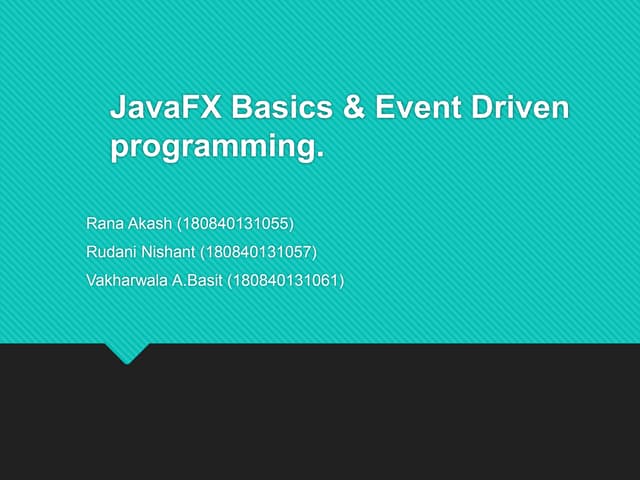 JavaFX Basics & Event Driven programming.

Rana Akash (180840131055)
Rudani Nishant (180840131057)
Vakharwala A.Basit (180840131061)